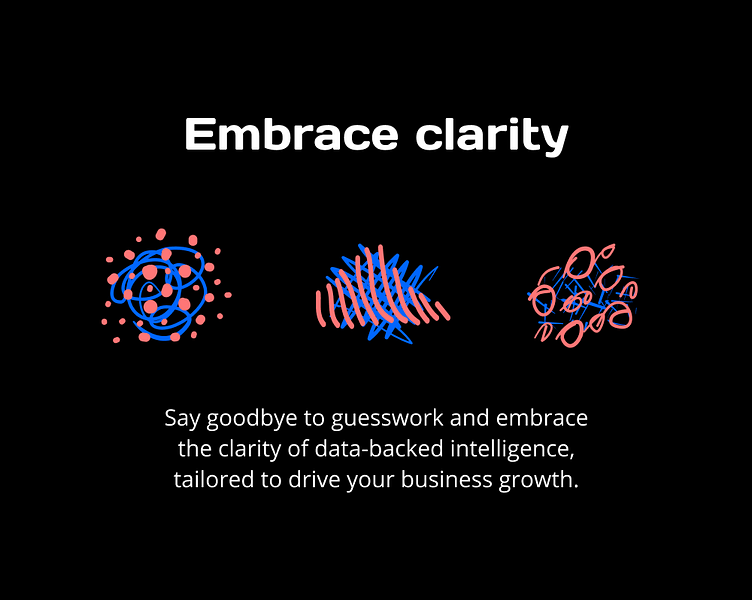 Embrace clarity

Say goodbye to guesswork and embrace the clarity of data-backed intelligence, tailored to drive your business growth.